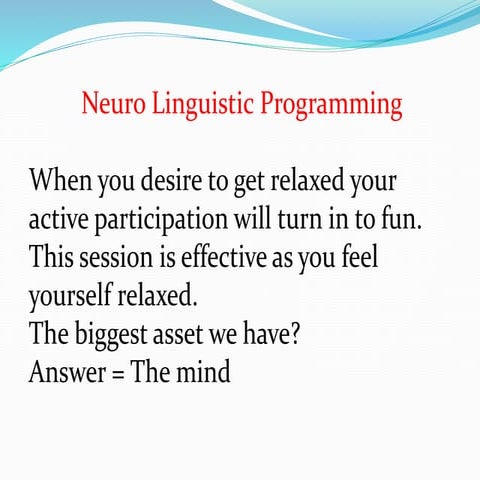 Neuro Linguistic Programming

When you desire to get relaxed your active participation will turn in to fun. This session is effective as you feel yourself relaxed.
The biggest asset we have?
Answer = The mind